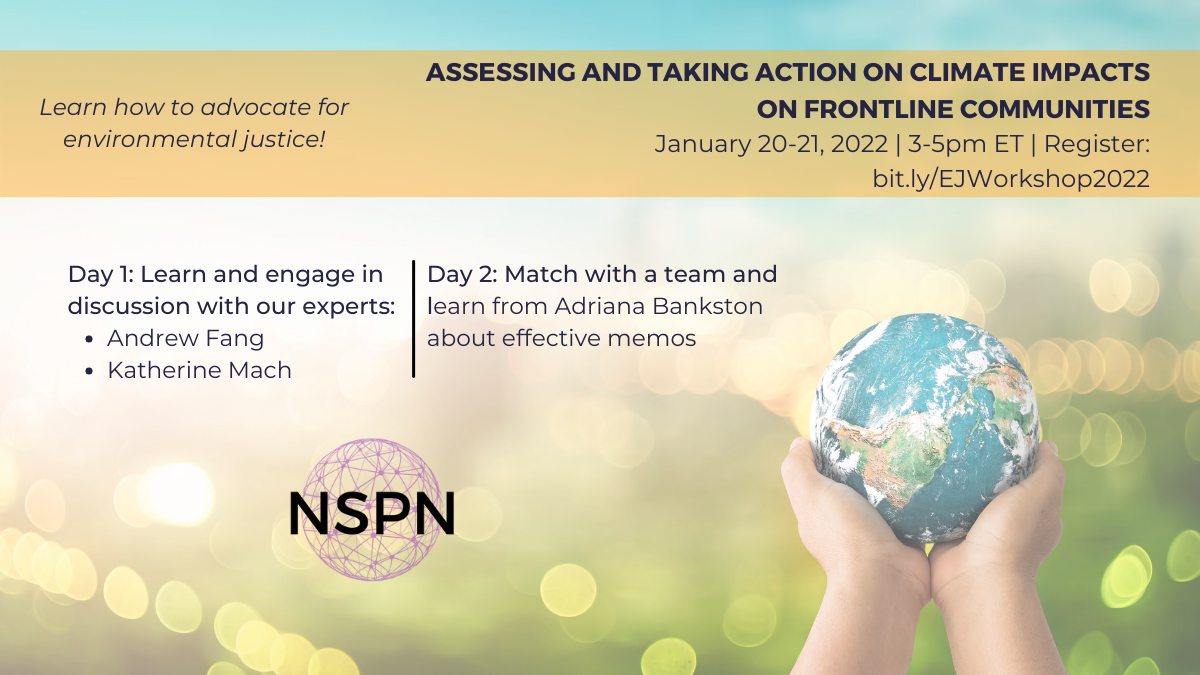 Learn how to advocate for environmental justice!

ASSESSING AND TAKING ACTION ON CLIMATE IMPACTS ON FRONTLINE COMMUNITIES

January 20-21, 2022 | 3-5pm ET | Register: bit.ly/EJWorkshop2022

Day 1: Learn and engage in discussion with our experts:
• Andrew Fang
• Katherine Mach

Day 2: Match with a team and learn from Adriana Bankston about effective memos

NSPN